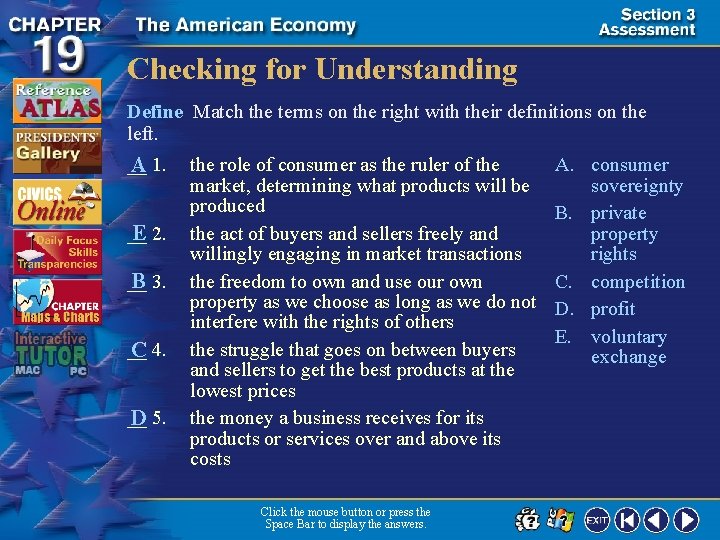 CHAPTER 19

The American Economy

Section 3 Assessment

Reference ATLAS

PRESIDENTS' Gallery

CIVICS Online

Daily Focus Skills Transparencies

CHAPTER Maps & Charts

Interactive TUTOR MAC PC

Checking for Understanding

Define Match the terms on the right with their definitions on the left.

A 1. the role of consumer as the ruler of the market, determining what products will be produced

E 2. the act of buyers and sellers freely and willingly engaging in market transactions

B 3. the freedom to own and use our own property as we choose as long as we do not interfere with the rights of others

C 4. the struggle that goes on between buyers and sellers to get the best products at the lowest prices

D 5. the money a business receives for its products or services over and above its costs

A. consumer sovereignty

B. private property rights

C. competition

D. profit

E. voluntary exchange

Click the mouse button or press the Space Bar to display the answers.

EXIT